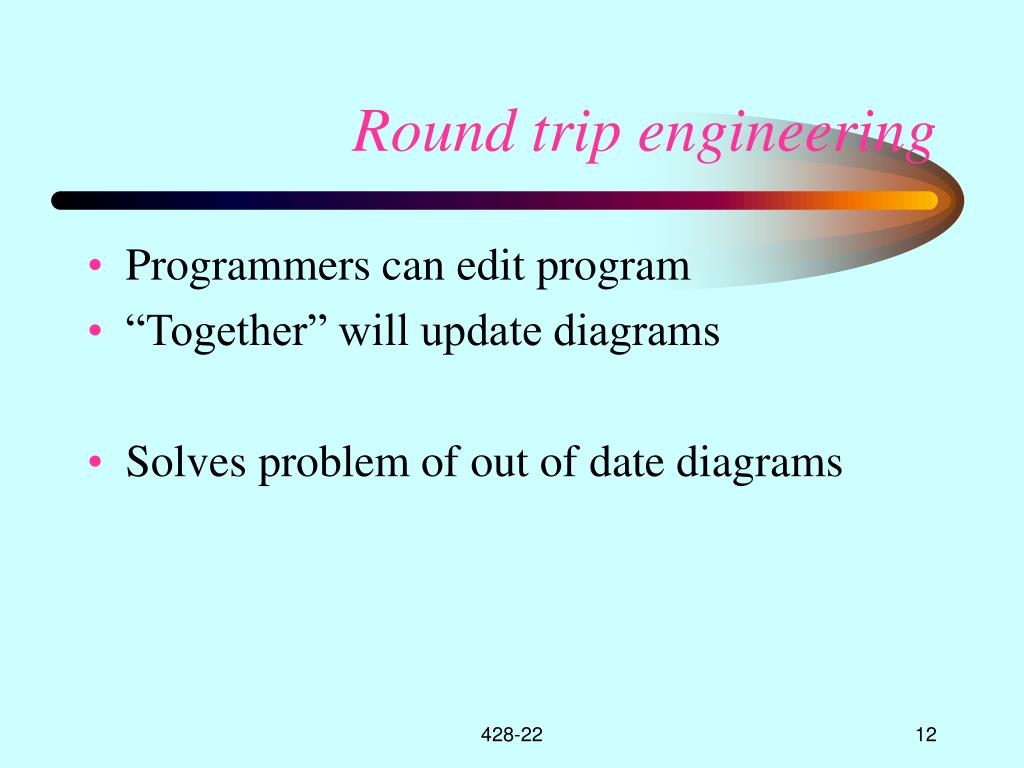 Round trip engineering

• Programmers can edit program
• “Together” will update diagrams

• Solves problem of out of date diagrams

428-22

12